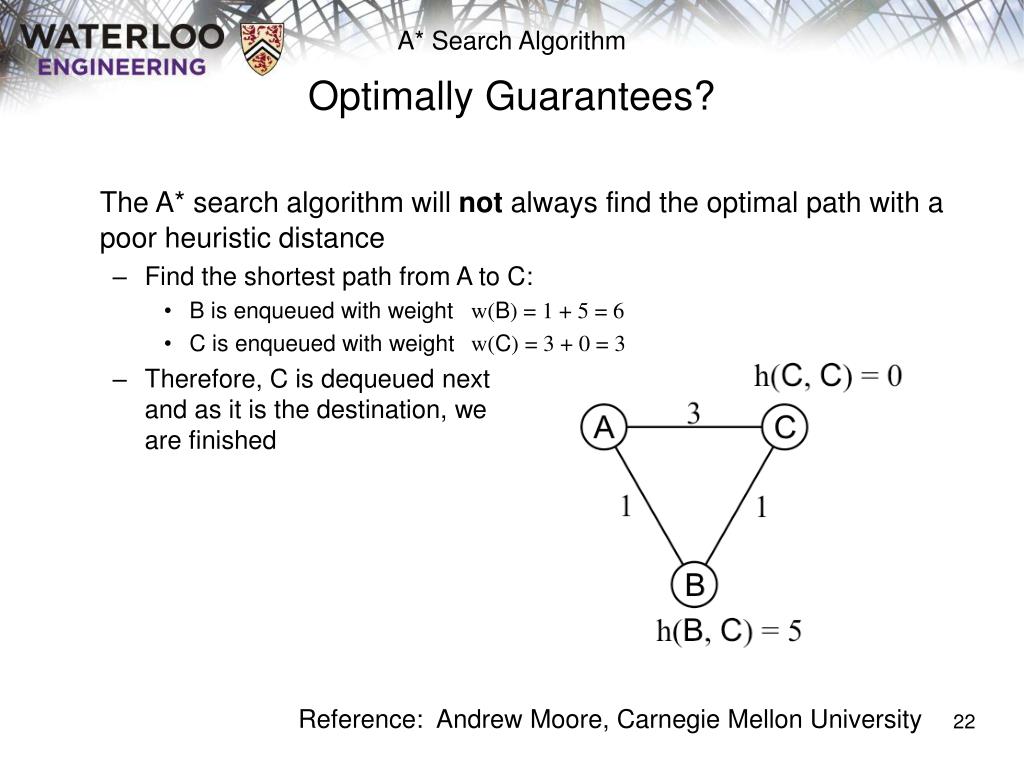 WATERLOO ENGINEERING

A* Search Algorithm

Optimally Guarantees?

The A* search algorithm will **not** always find the optimal path with a poor heuristic distance

– Find the shortest path from A to C:

• B is enqueued with weight $w(B) = 1 + 5 = 6$

• C is enqueued with weight $w(C) = 3 + 0 = 3$

– Therefore, C is dequeued next and as it is the destination, we are finished

$h(C, C) = 0$

A

3

C

1

1

B

$h(B, C) = 5$

Reference: Andrew Moore, Carnegie Mellon University

22